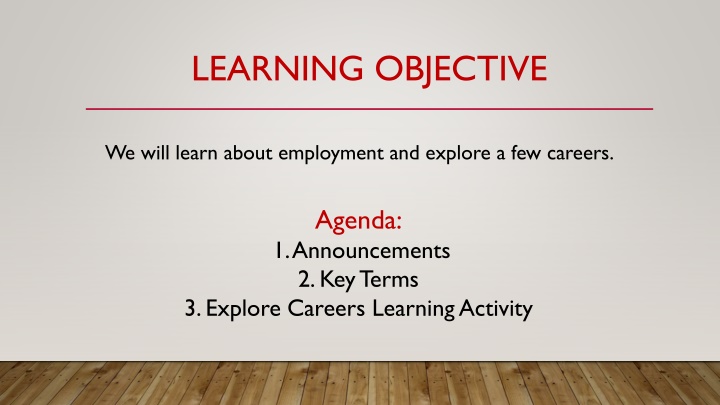 LEARNING OBJECTIVE

We will learn about employment and explore a few careers.

Agenda:
1. Announcements
2. Key Terms
3. Explore Careers Learning Activity